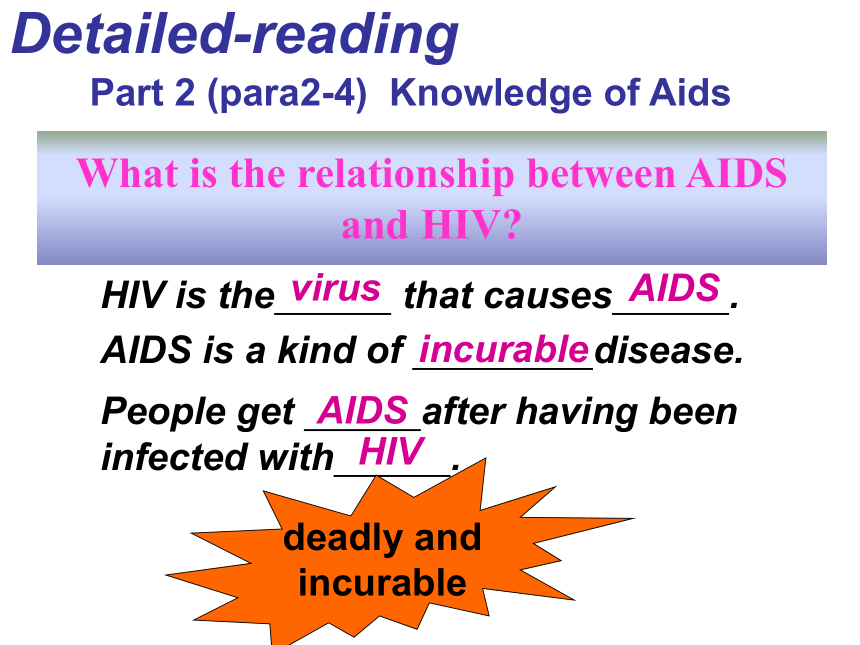 Detailed-reading

Part 2 (para2-4) Knowledge of Aids

What is the relationship between AIDS and HIV?

HIV is the virus that causes AIDS.

AIDS is a kind of incurable disease.

People get AIDS after having been infected with HIV.

deadly and incurable